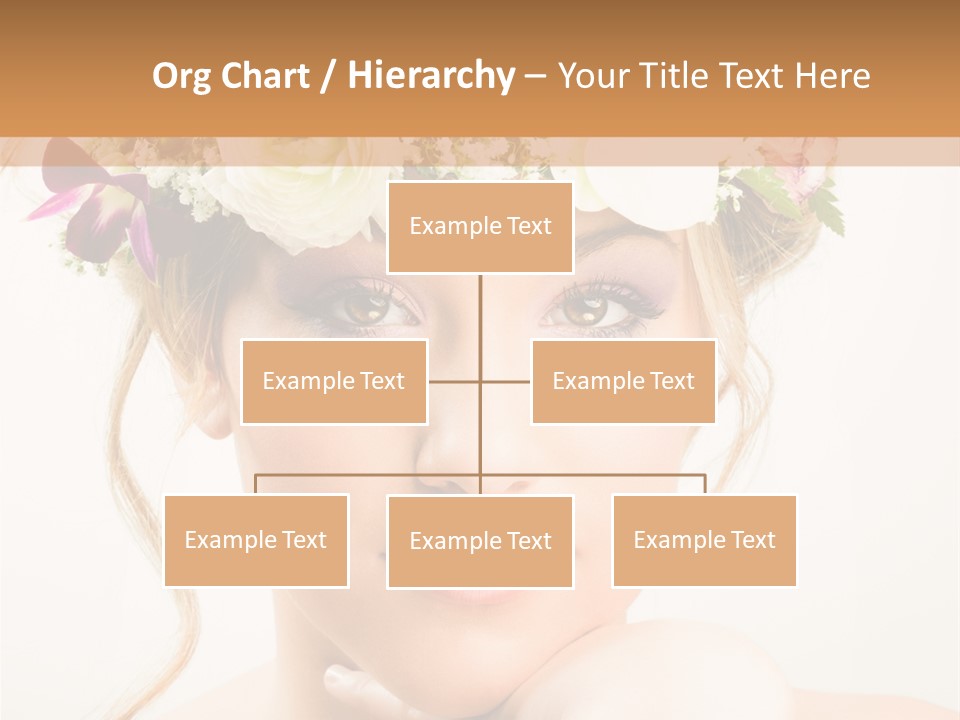 Org Chart / Hierarchy – Your Title Text Here

Example Text

Example Text

Example Text

Example Text

Example Text

Example Text